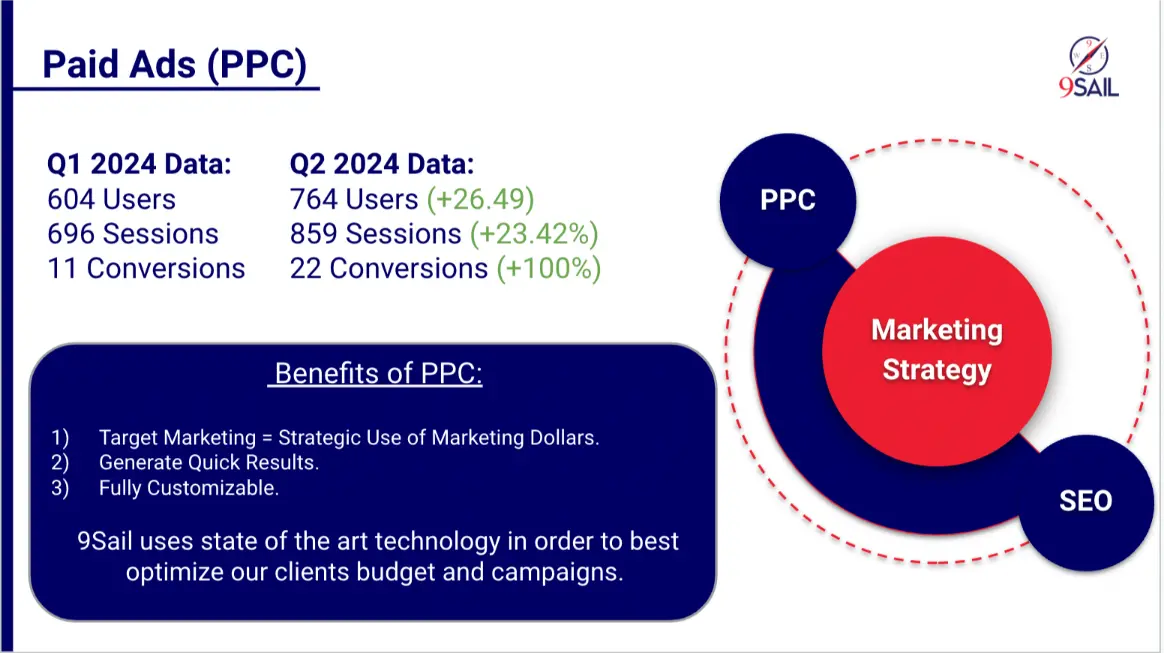 Paid Ads (PPC)

9SAIL

Q1 2024 Data:
604 Users
696 Sessions
11 Conversions

Q2 2024 Data:
764 Users (+26.49)
859 Sessions (+23.42%)
22 Conversions (+100%)

Benefits of PPC:

1) Target Marketing = Strategic Use of Marketing Dollars.
2) Generate Quick Results.
3) Fully Customizable.

9Sail uses state of the art technology in order to best optimize our clients budget and campaigns.

PPC

Marketing Strategy

SEO